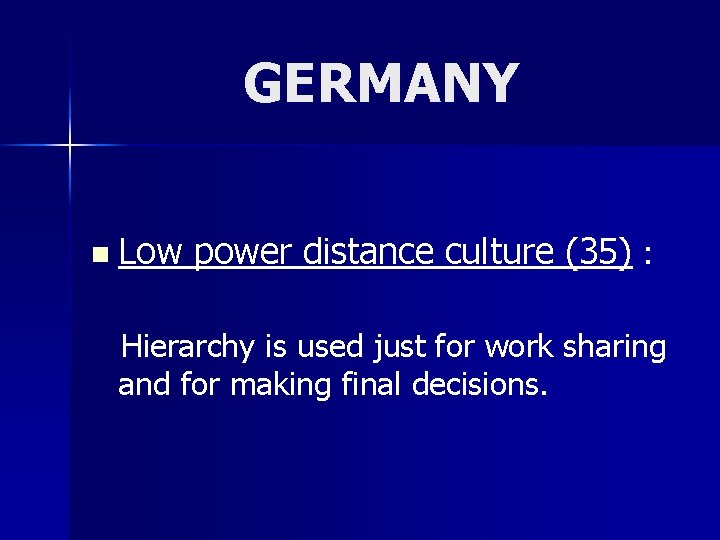 GERMANY

Low power distance culture (35) :

Hierarchy is used just for work sharing and for making final decisions.